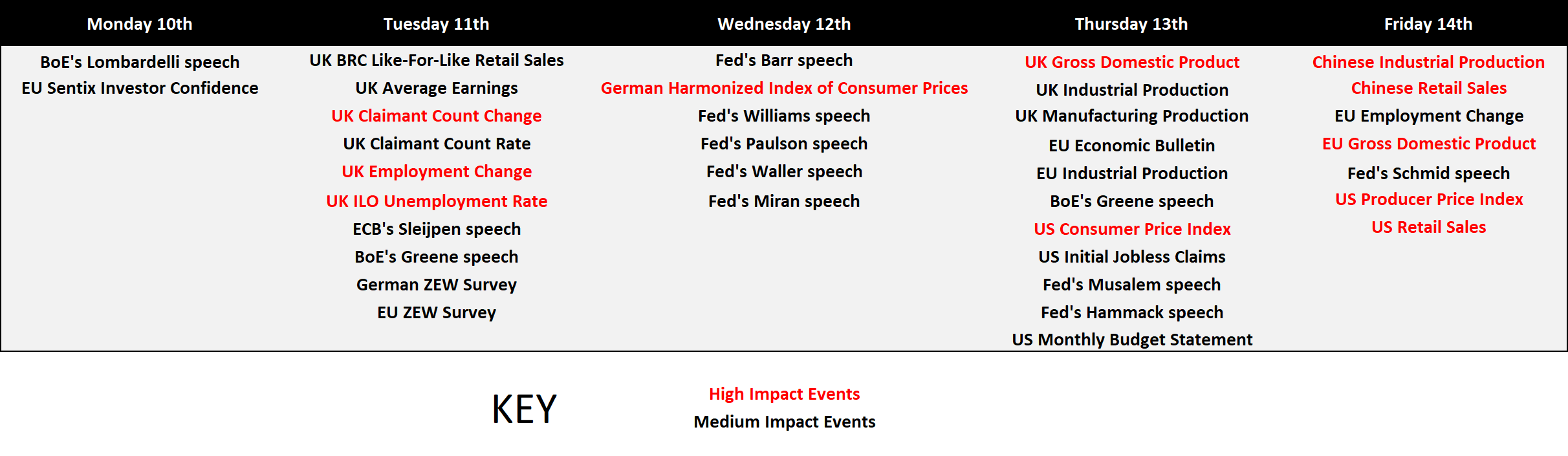 | Monday 10th | Tuesday 11th | Wednesday 12th | Thursday 13th | Friday 14th |
|---|---|---|---|---|
| BoE's Lombardelli speech | UK BRC Like-For-Like Retail Sales | Fed's Barr speech | UK Gross Domestic Product | Chinese Industrial Production |
| EU Sentix Investor Confidence | UK Average Earnings | German Harmonized Index of Consumer Prices | UK Industrial Production | Chinese Retail Sales |
| | UK Claimant Count Change | Fed's Williams speech | UK Manufacturing Production | EU Employment Change |
| | UK Claimant Count Rate | Fed's Paulson speech | EU Economic Bulletin | EU Gross Domestic Product |
| | UK Employment Change | Fed's Waller speech | EU Industrial Production | Fed's Schmid speech |
| | UK ILO Unemployment Rate | Fed's Miran speech | BoE's Greene speech | US Producer Price Index |
| | ECB's Sleijpen speech | | US Consumer Price Index | US Retail Sales |
| | BoE's Greene speech | | US Initial Jobless Claims | |
| | German ZEW Survey | | Fed's Musalem speech | |
| | EU ZEW Survey | | Fed's Hammack speech | |
| | | | US Monthly Budget Statement | |

KEY

High Impact Events
Medium Impact Events